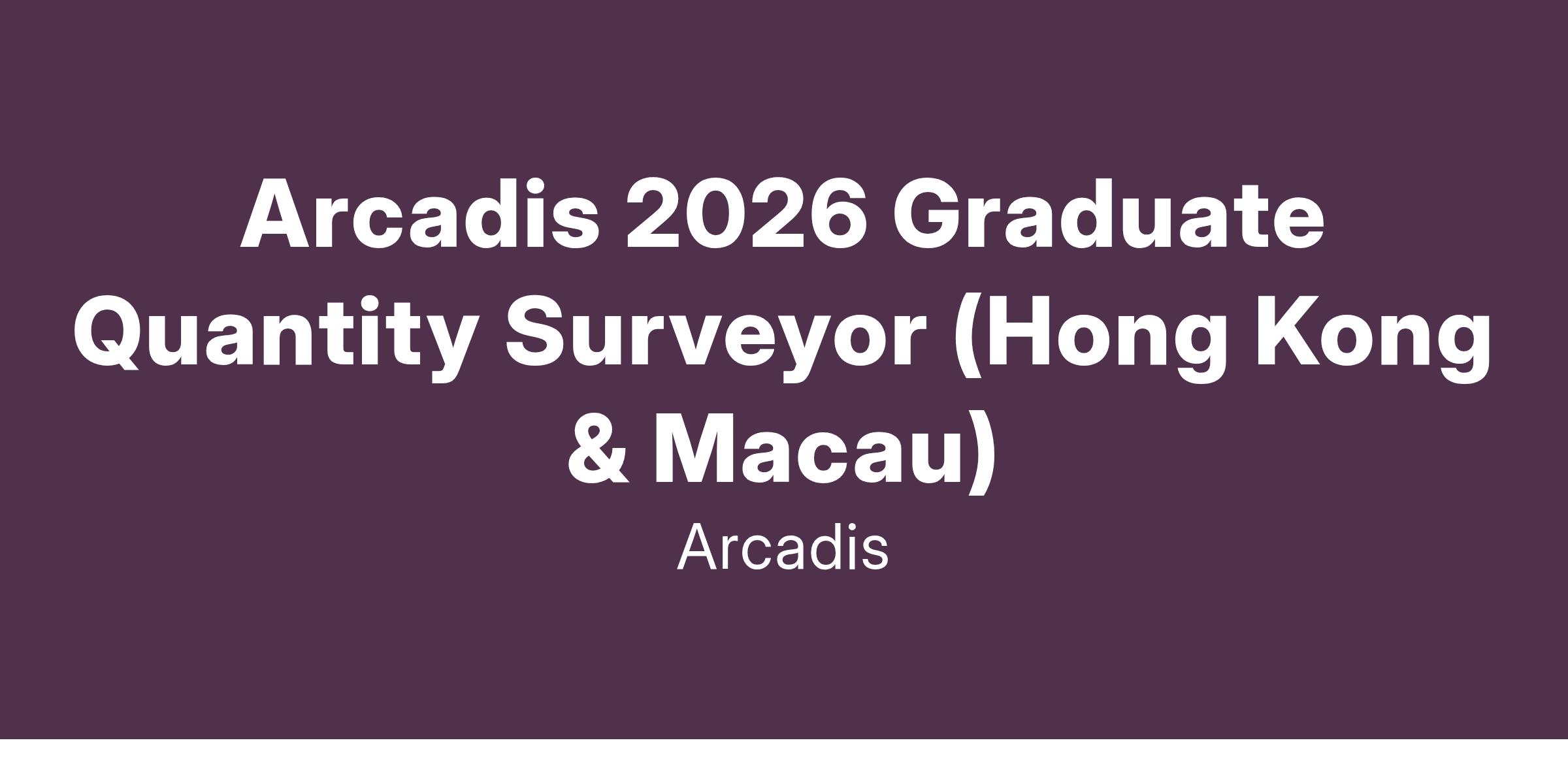 Arcadis 2026 Graduate Quantity Surveyor (Hong Kong & Macau)

Arcadis